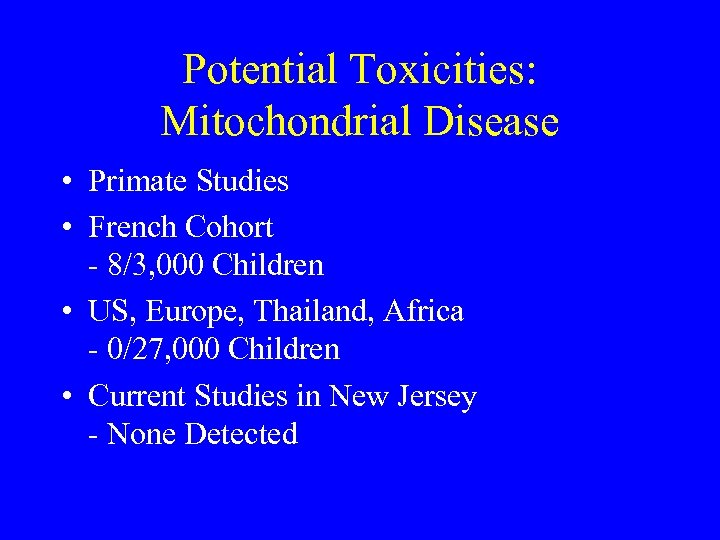 Potential Toxicities:
Mitochondrial Disease

• Primate Studies
• French Cohort
- 8/3,000 Children
• US, Europe, Thailand, Africa
- 0/27,000 Children
• Current Studies in New Jersey
- None Detected